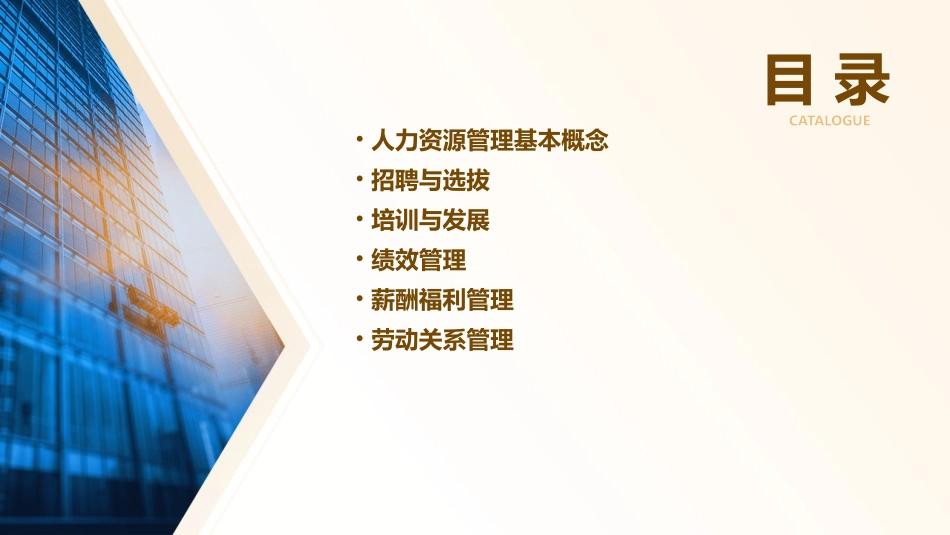 目录
CATALOGUE

• 人力资源管理基本概念
• 招聘与选拔
• 培训与发展
• 绩效管理
• 薪酬福利管理
• 劳动关系管理